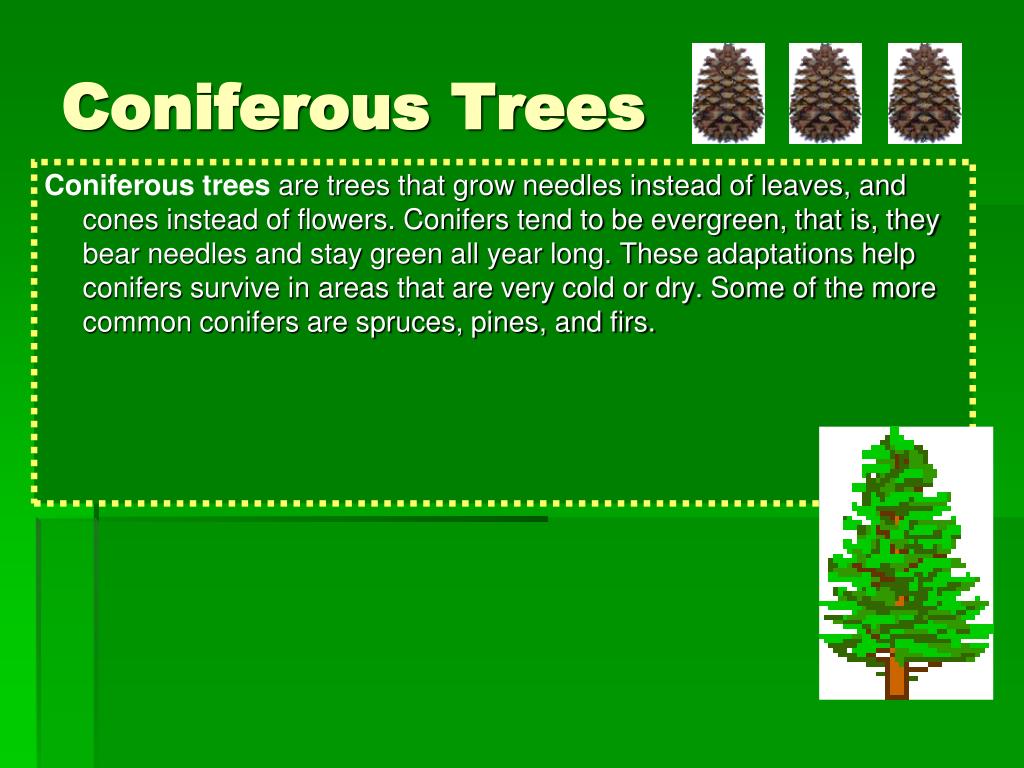 Coniferous Trees

Coniferous trees are trees that grow needles instead of leaves, and cones instead of flowers. Conifers tend to be evergreen, that is, they bear needles and stay green all year long. These adaptations help conifers survive in areas that are very cold or dry. Some of the more common conifers are spruces, pines, and firs.